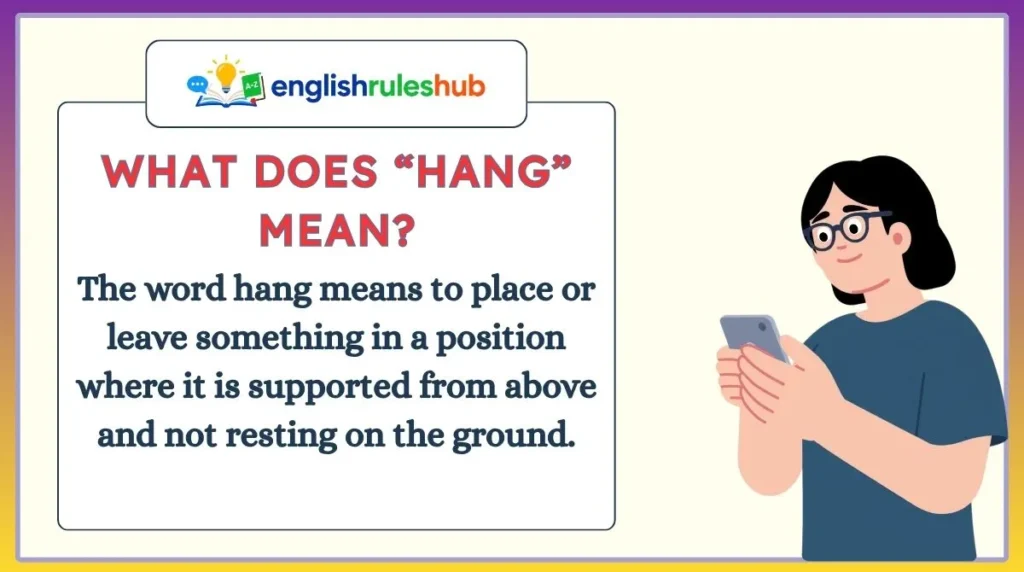 A-Z englishruleshub

WHAT DOES “HANG” MEAN?

The word hang means to place or leave something in a position where it is supported from above and not resting on the ground.